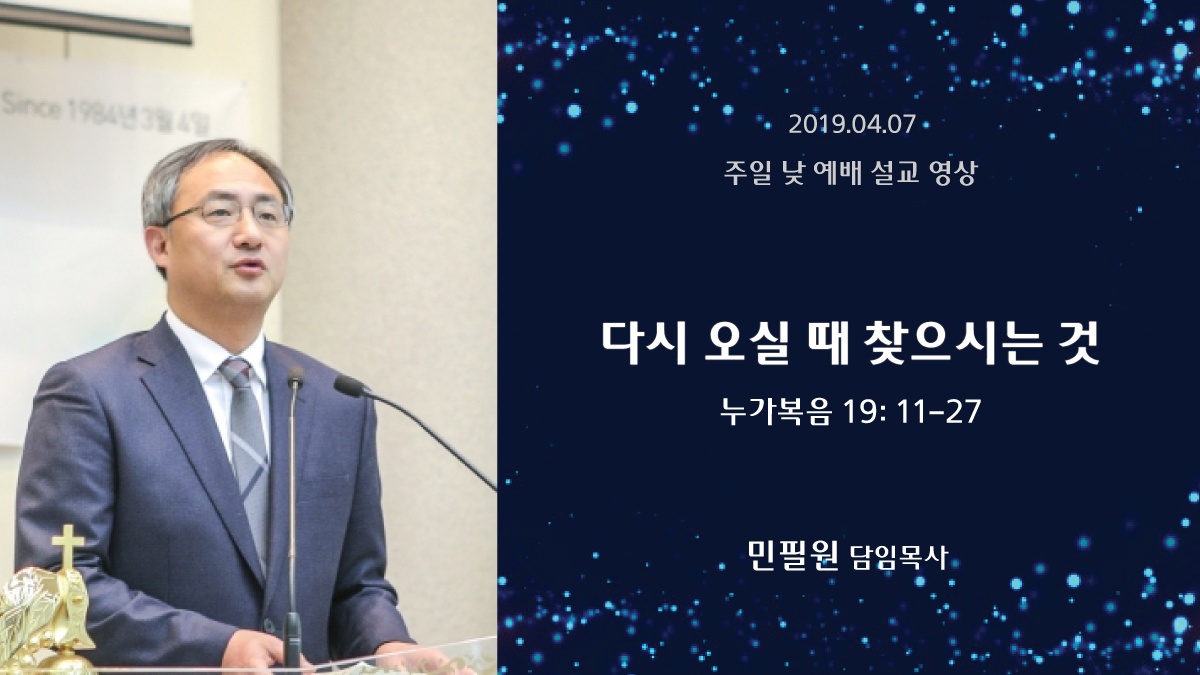 Since 1984년 3월 4일

2019.04.07

주일 낮 예배 설교 영상

다시 오실 때 찾으시는 것

누가복음 19: 11–27

민필원 담임목사